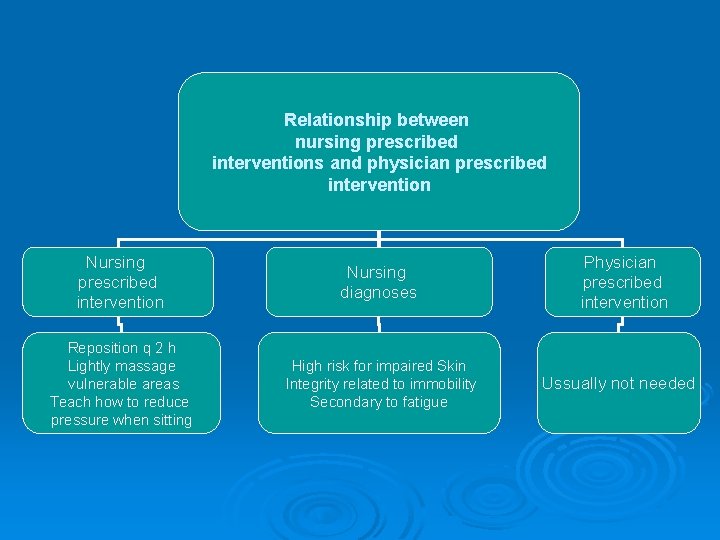 Relationship between nursing prescribed interventions and physician prescribed intervention

Nursing prescribed intervention

Nursing diagnoses

Physician prescribed intervention

Reposition q 2 h
Lightly massage vulnerable areas
Teach how to reduce pressure when sitting

High risk for impaired Skin Integrity related to immobility Secondary to fatigue

Ussually not needed